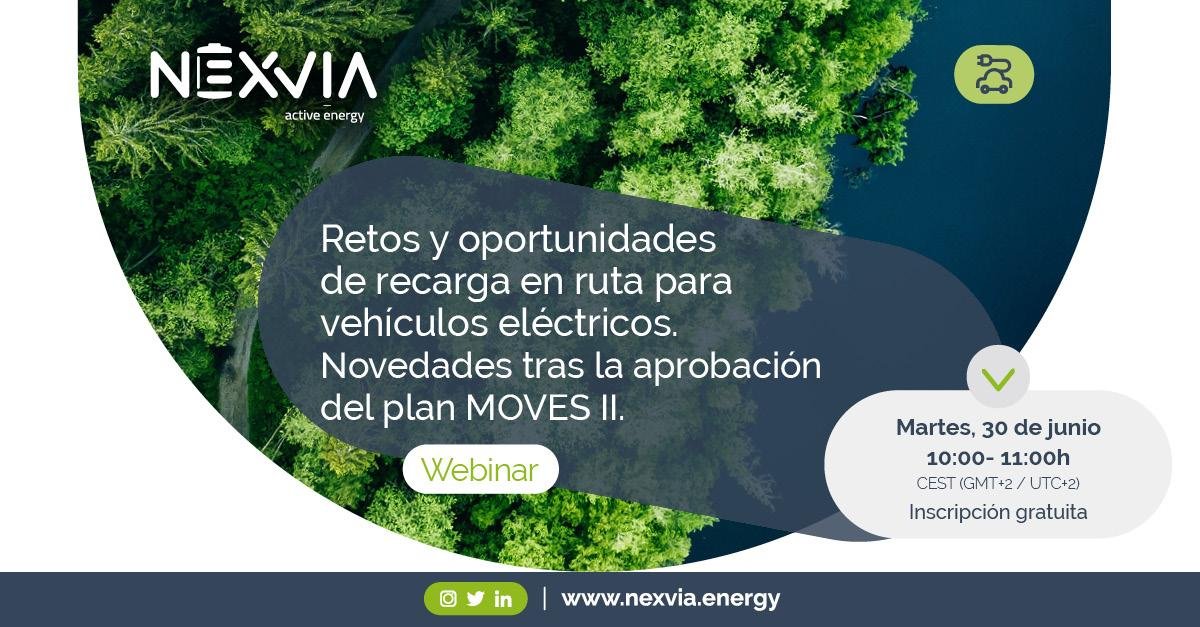 NEXVIA
active energy

Retos y oportunidades de recarga en ruta para vehículos eléctricos. Novedades tras la aprobación del plan MOVES II.

Webinar

Martes, 30 de junio
10:00- 11:00h
CEST (GMT+2 / UTC+2)
Inscripción gratuita

www.nexvia.energy